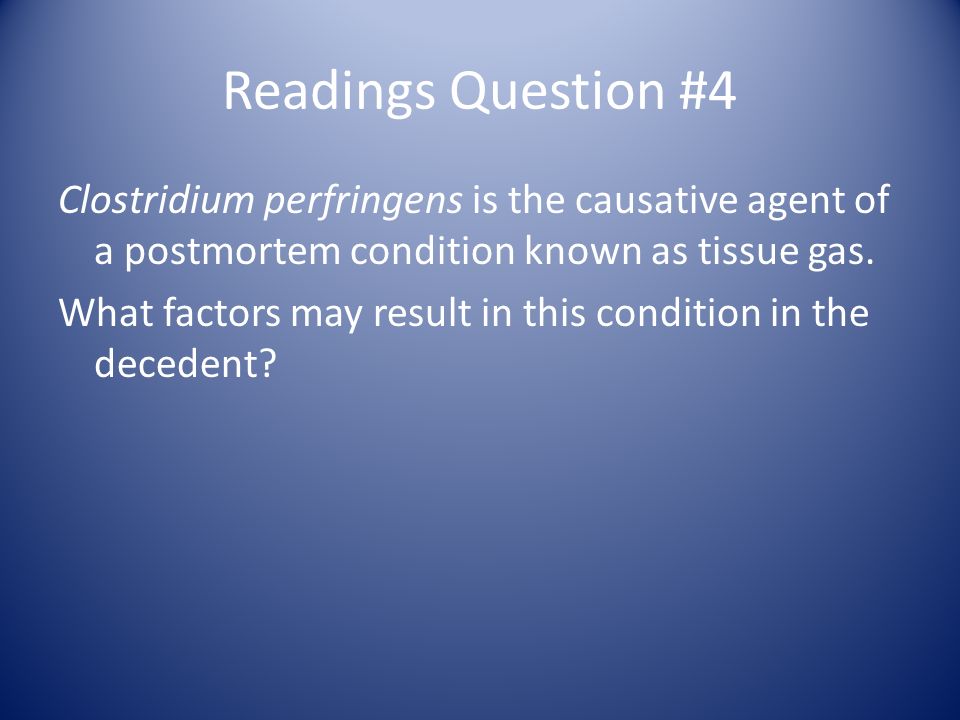 Readings Question #4

Clostridium perfringens is the causative agent of a postmortem condition known as tissue gas.

What factors may result in this condition in the decedent?